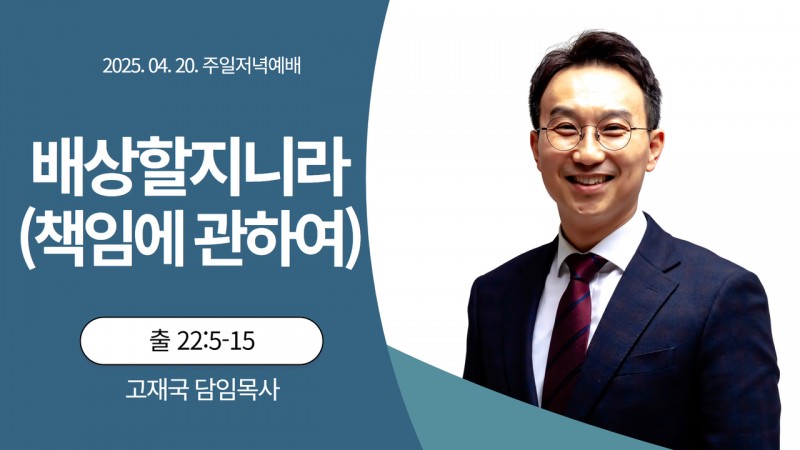 2025. 04. 20. 주일저녁예배

배상할지니라 (책임에 관하여)

출 22:5-15

고재국 담임목사